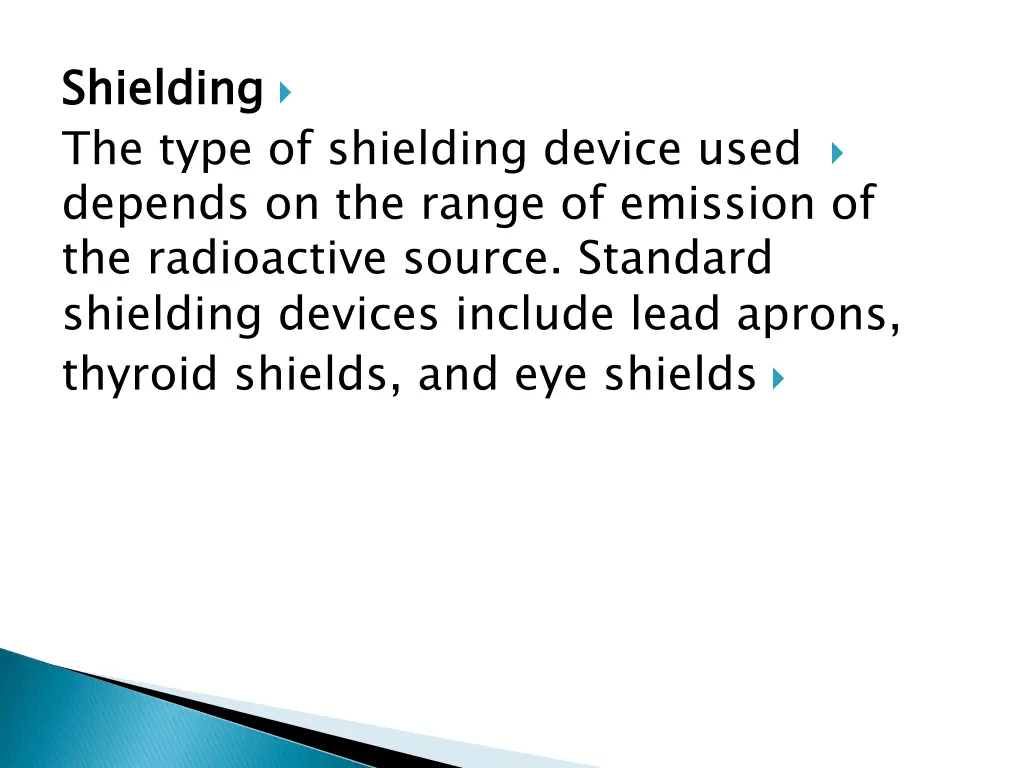 Shielding

The type of shielding device used depends on the range of emission of the radioactive source. Standard shielding devices include lead aprons, thyroid shields, and eye shields